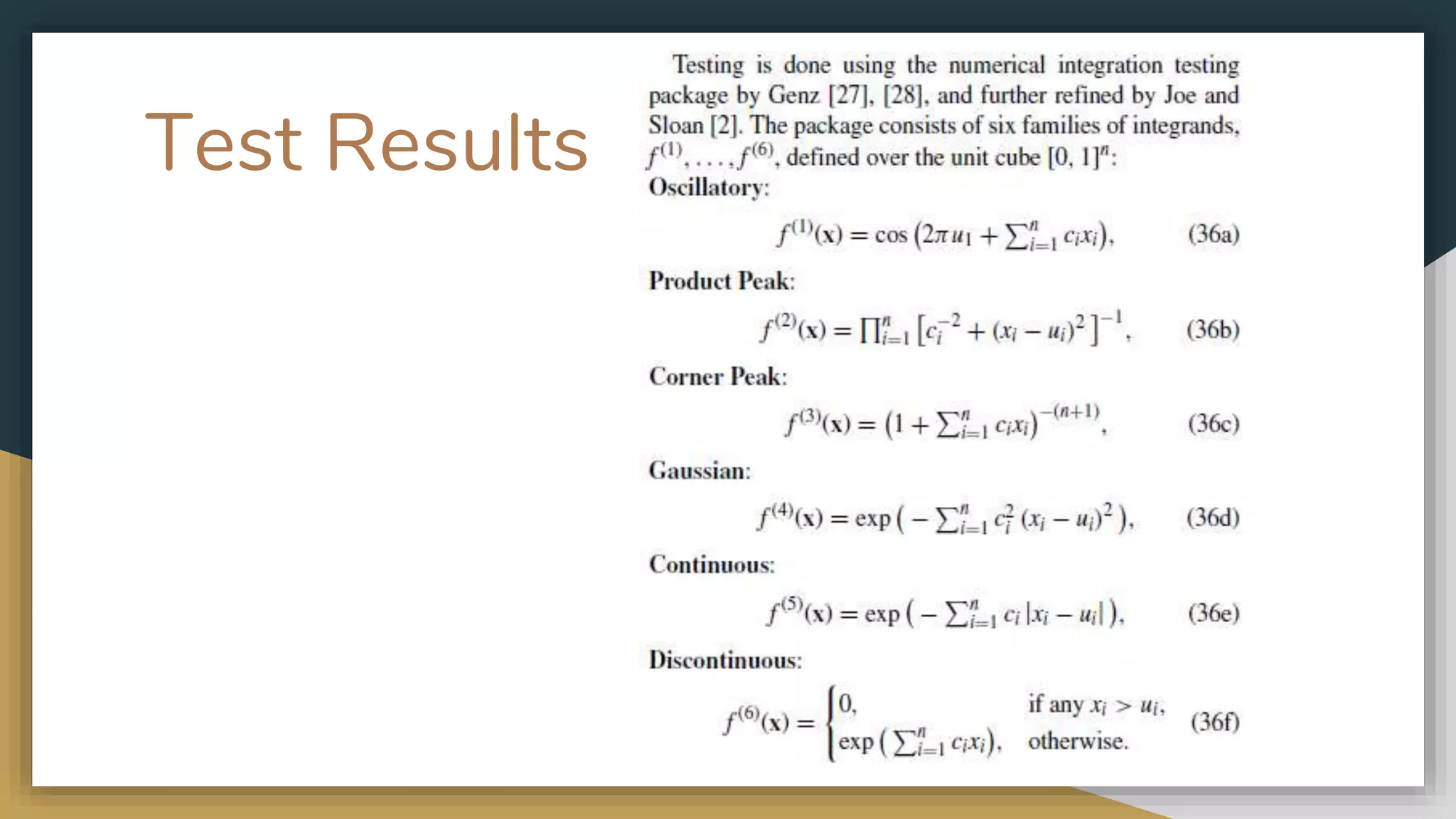 Test Results

Testing is done using the numerical integration testing package by Genz [27], [28], and further refined by Joe and Sloan [2]. The package consists of six families of integrands, $f^{(1)}, \ldots, f^{(6)}$, defined over the unit cube $[0, 1]^n$:

Oscillatory:

$f^{(1)}(\mathbf{x}) = \cos\left(2\pi u_1 + \sum_{i=1}^{n} c_i x_i\right),$ (36a)

Product Peak:

$f^{(2)}(\mathbf{x}) = \prod_{i=1}^{n} \left[c_i^{-2} + (x_i - u_i)^2\right]^{-1},$ (36b)

Corner Peak:

$f^{(3)}(\mathbf{x}) = \left(1 + \sum_{i=1}^{n} c_i x_i\right)^{-(n+1)},$ (36c)

Gaussian:

$f^{(4)}(\mathbf{x}) = \exp\left(-\sum_{i=1}^{n} c_i^2 (x_i - u_i)^2\right),$ (36d)

Continuous:

$f^{(5)}(\mathbf{x}) = \exp\left(-\sum_{i=1}^{n} c_i |x_i - u_i|\right),$ (36e)

Discontinuous:

$f^{(6)}(\mathbf{x}) = \begin{cases} 0, & \text{if any } x_i > u_i, \\ \exp\left(\sum_{i=1}^{n} c_i x_i\right), & \text{otherwise.} \end{cases}$ (36f)